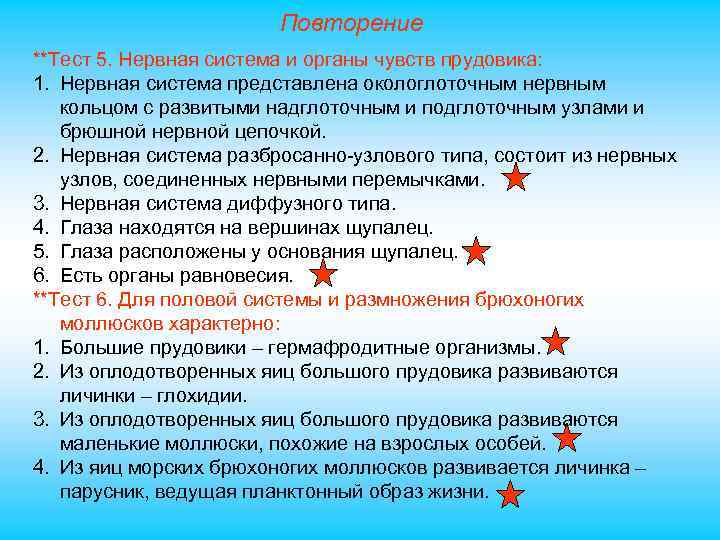 Повторение

**Тест 5. Нервная система и органы чувств прудовика:
1. Нервная система представлена окологлоточным нервным кольцом с развитыми надглоточным и подглоточным узлами и брюшной нервной цепочкой.
2. Нервная система разбросанно-узлового типа, состоит из нервных узлов, соединенных нервными перемычками.
3. Нервная система диффузного типа.
4. Глаза находятся на вершинах щупалец.
5. Глаза расположены у основания щупалец.
6. Есть органы равновесия.

**Тест 6. Для половой системы и размножения брюхоногих моллюсков характерно:
1. Большие прудовики – гермафродитные организмы.
2. Из оплодотворенных яиц большого прудовика развиваются личинки – глохидии.
3. Из оплодотворенных яиц большого прудовика развиваются маленькие моллюски, похожие на взрослых особей.
4. Из яиц морских брюхоногих моллюсков развивается личинка – парусник, ведущая планктонный образ жизни.